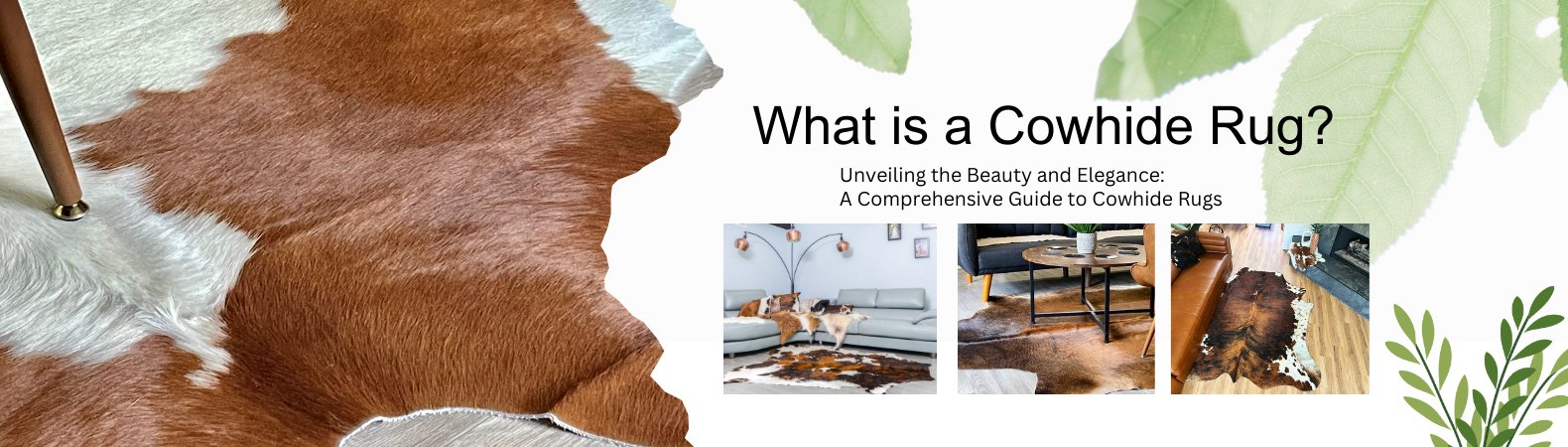 What is a Cowhide Rug?

Unveiling the Beauty and Elegance:
A Comprehensive Guide to Cowhide Rugs